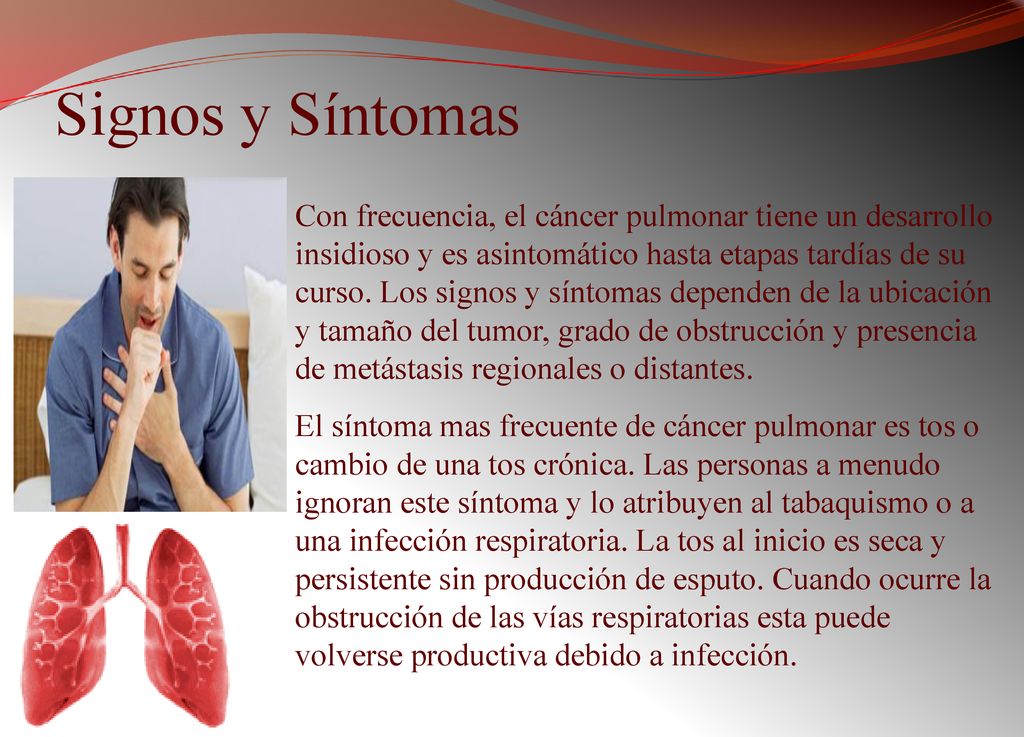 Signos y Síntomas

Con frecuencia, el cáncer pulmonar tiene un desarrollo insidioso y es asintomático hasta etapas tardías de su curso. Los signos y síntomas dependen de la ubicación y tamaño del tumor, grado de obstrucción y presencia de metástasis regionales o distantes.

El síntoma mas frecuente de cáncer pulmonar es tos o cambio de una tos crónica. Las personas a menudo ignoran este síntoma y lo atribuyen al tabaquismo o a una infección respiratoria. La tos al inicio es seca y persistente sin producción de esputo. Cuando ocurre la obstrucción de las vías respiratorias esta puede volverse productiva debido a infección.